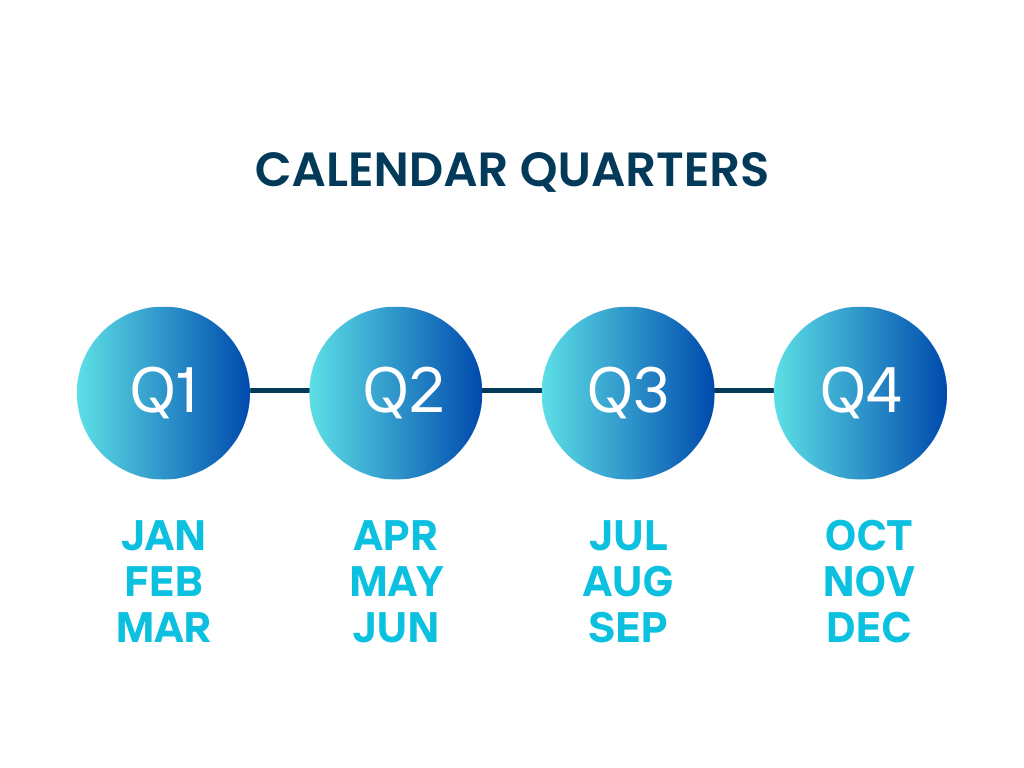 CALENDAR QUARTERS

Q1

JAN
FEB
MAR

Q2

APR
MAY
JUN

Q3

JUL
AUG
SEP

Q4

OCT
NOV
DEC